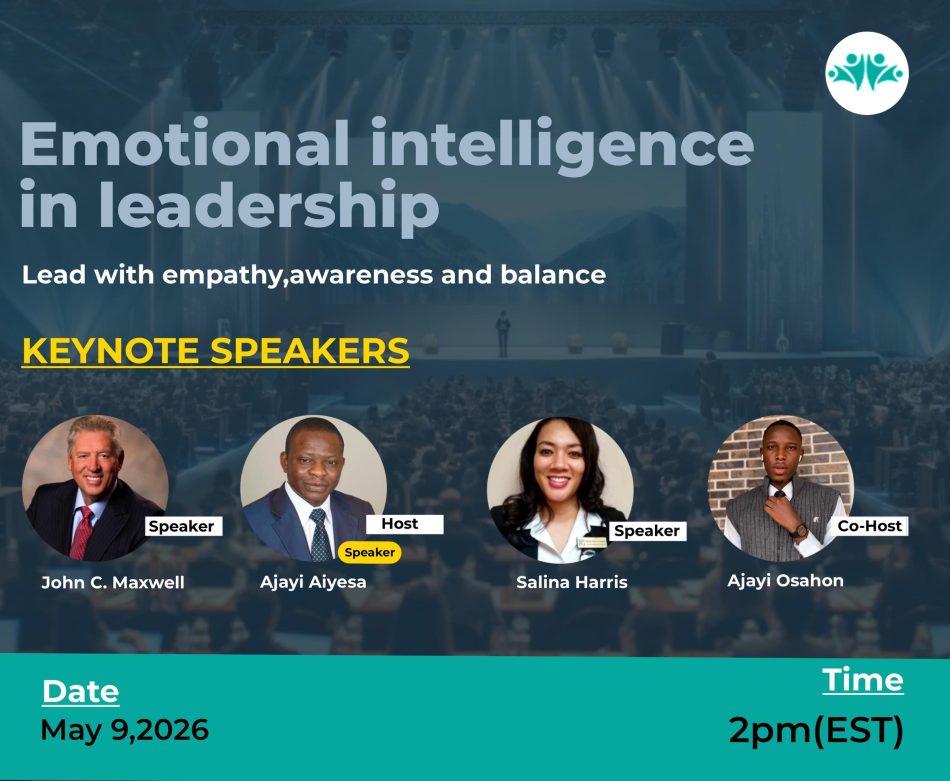 Emotional intelligence in leadership

Lead with empathy,awareness and balance

KEYNOTE SPEAKERS

Speaker
John C. Maxwell

Host
Speaker
Ajayi Aiyesa

Speaker
Salina Harris

Co-Host
Ajayi Osahon

Date
May 9,2026

Time
2pm(EST)